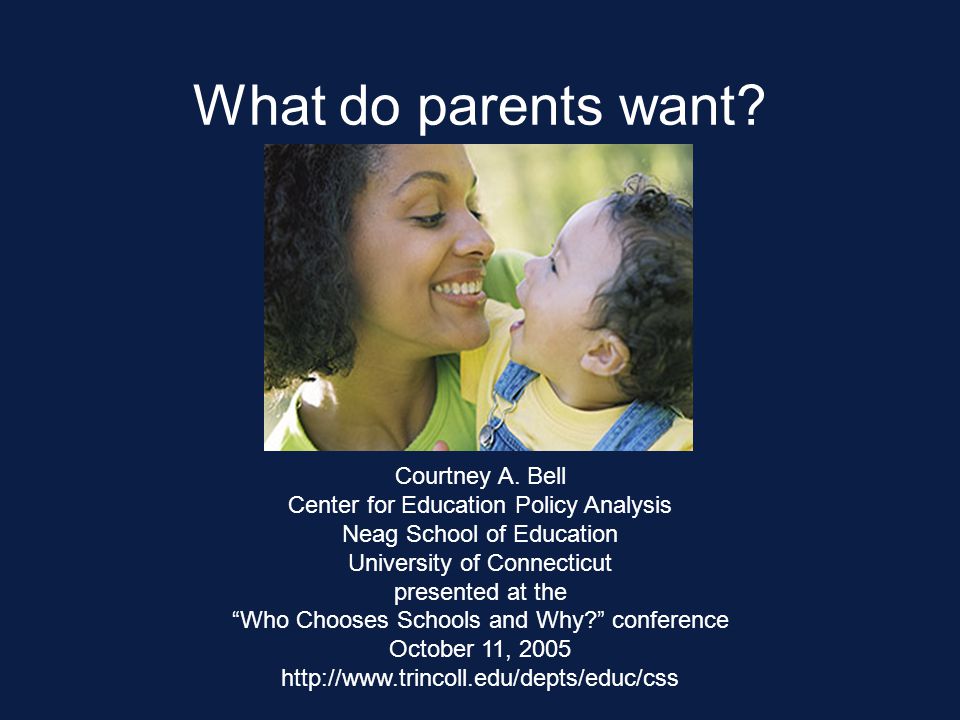 What do parents want?

Courtney A. Bell
Center for Education Policy Analysis
Neag School of Education
University of Connecticut
presented at the
“Who Chooses Schools and Why?” conference
October 11, 2005
http://www.trincoll.edu/depts/educ/css